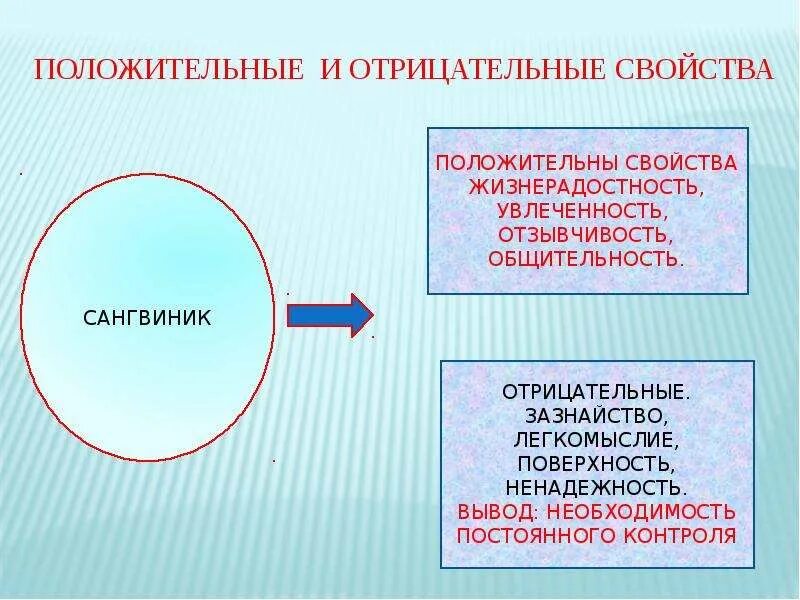 ПОЛОЖИТЕЛЬНЫЕ И ОТРИЦАТЕЛЬНЫЕ СВОЙСТВА

САНГВИНИК

ПОЛОЖИТЕЛЬНЫ СВОЙСТВА ЖИЗНЕРАДОСТНОСТЬ, УВЛЕЧЕННОСТЬ, ОТЗЫВЧИВОСТЬ, ОБЩИТЕЛЬНОСТЬ.

ОТРИЦАТЕЛЬНЫЕ. ЗАЗНАЙСТВО, ЛЕГКОМЫСЛИЕ, ПОВЕРХНОСТЬ, НЕНАДЕЖНОСТЬ. ВЫВОД: НЕОБХОДИМОСТЬ ПОСТОЯННОГО КОНТРОЛЯ